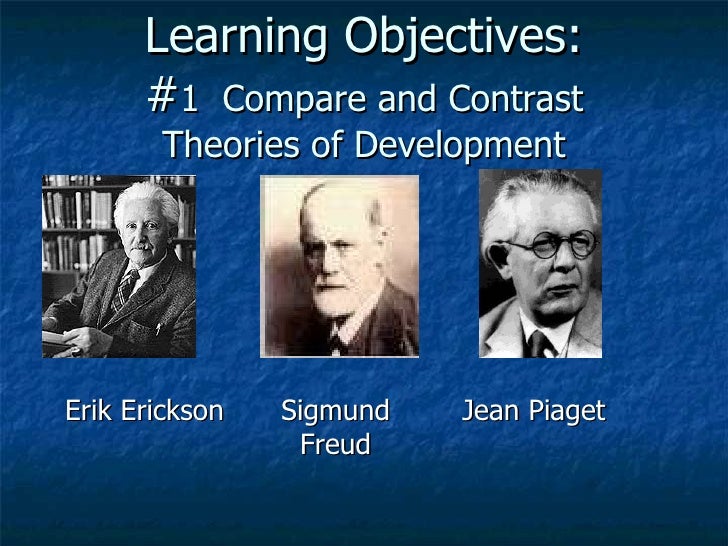 Learning Objectives:
#1 Compare and Contrast Theories of Development

Erik Erickson

Sigmund Freud

Jean Piaget